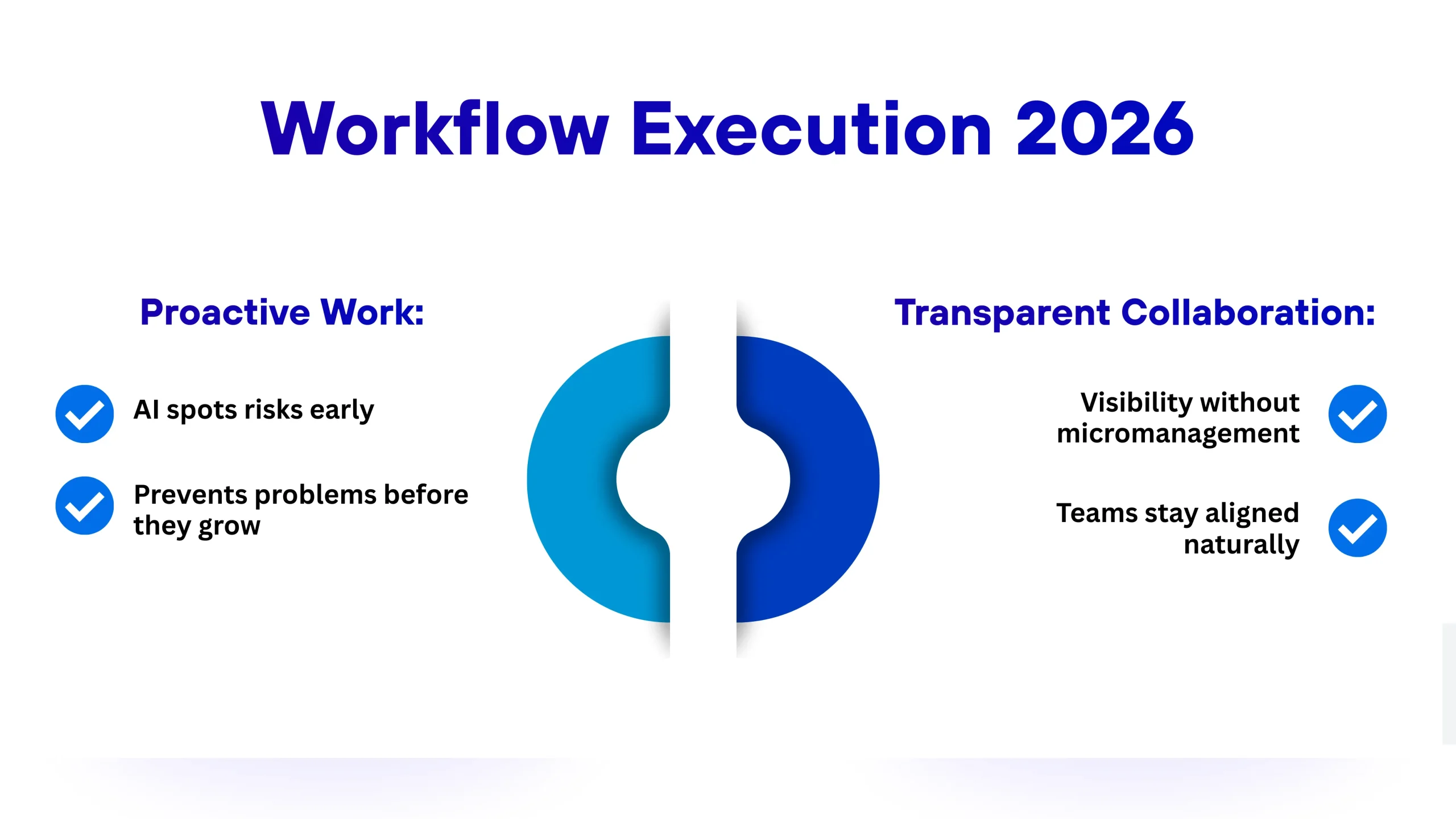 Workflow Execution 2026

Proactive Work:

AI spots risks early

Prevents problems before they grow

Transparent Collaboration:

Visibility without micromanagement

Teams stay aligned naturally